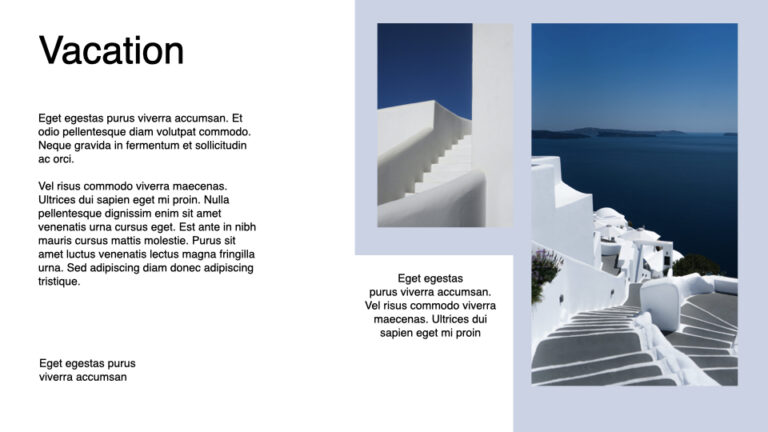 Vacation

Eget egestas purus viverra accumsan. Et odio pellentesque diam volutpat commodo. Neque gravida in fermentum et sollicitudin ac orci.

Vel risus commodo viverra maecenas. Ultrices dui sapien eget mi proin. Nulla pellentesque dignissim enim sit amet venenatis urna cursus eget. Est ante in nibh mauris cursus mattis molestie. Purus sit amet luctus venenatis lectus magna fringilla urna. Sed adipiscing diam donec adipiscing tristique.

Eget egestas purus viverra accumsan

Eget egestas purus viverra accumsan. Vel risus commodo viverra maecenas. Ultrices dui sapien eget mi proin